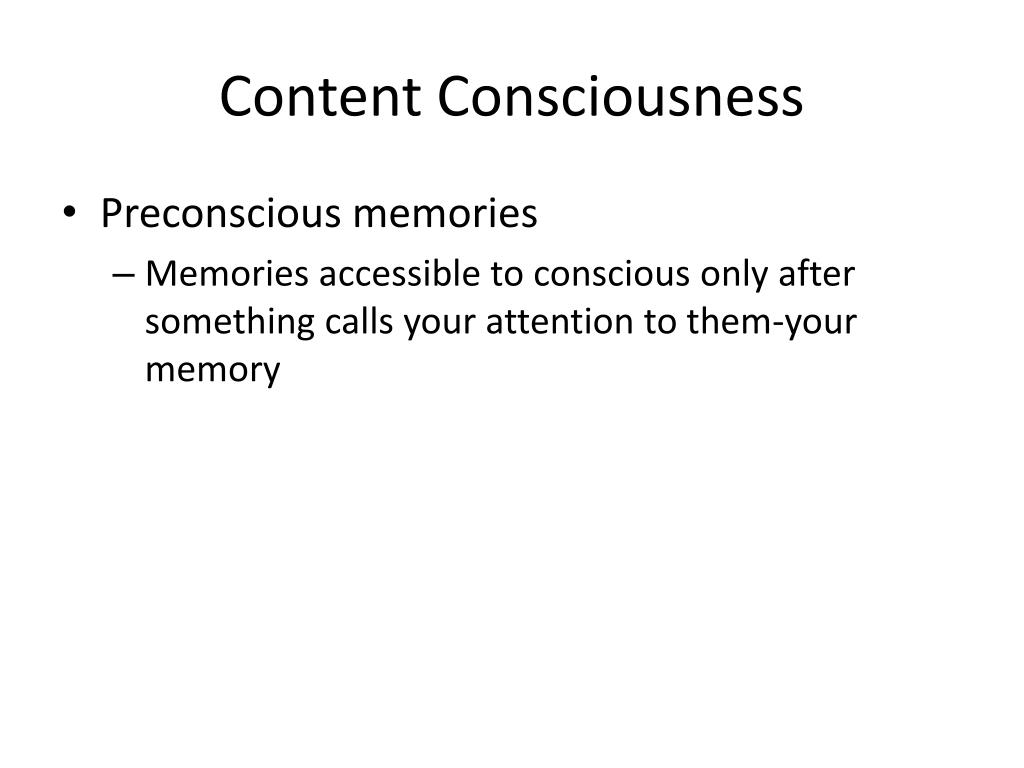 Content Consciousness

• Preconscious memories
– Memories accessible to conscious only after something calls your attention to them-your memory